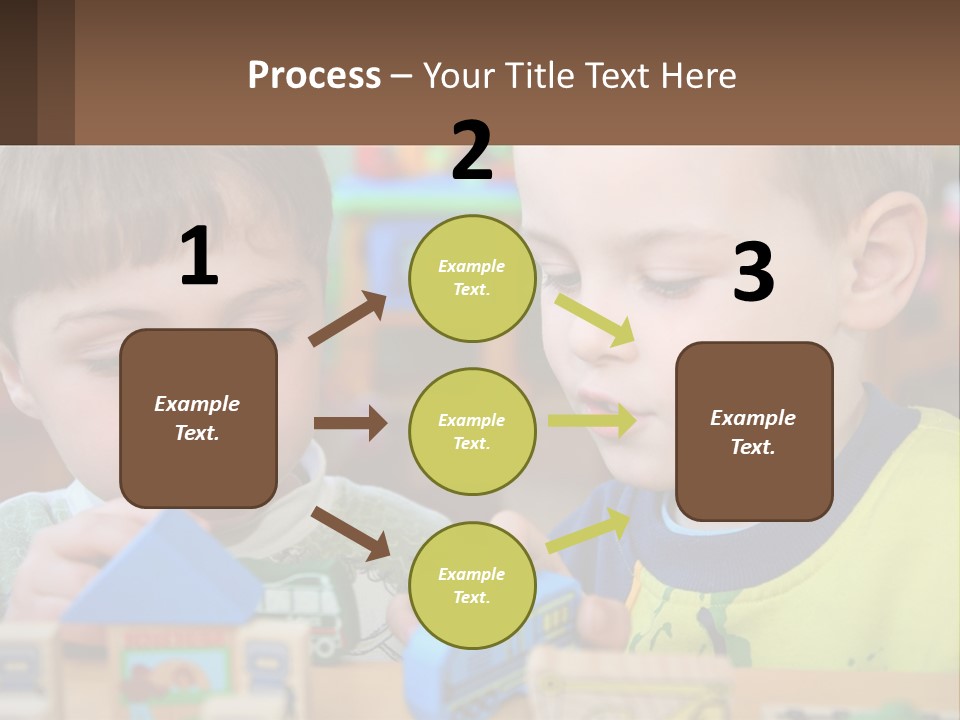 Process – Your Title Text Here

1

Example Text.

2

Example Text.

Example Text.

Example Text.

3

Example Text.